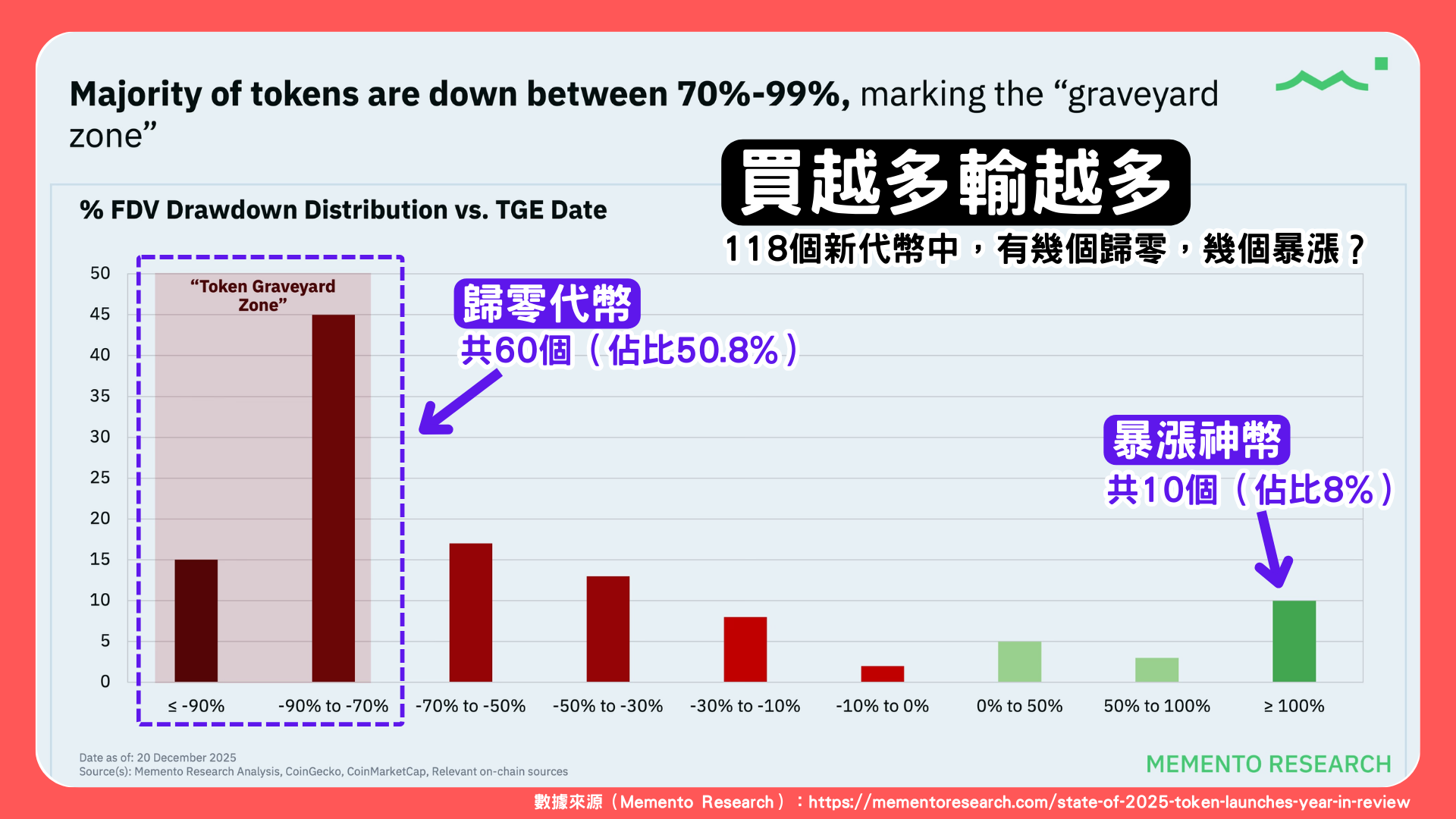 Majority of tokens are down between 70%-99%, marking the “graveyard zone”

買越多輸越多

118個新代幣中，有幾個歸零，幾個暴漲？

% FDV Drawdown Distribution vs. TGE Date

“Token Graveyard Zone”

歸零代幣
共60個（佔比50.8%）

暴漲神幣
共10個（佔比8%）

50
45
40
35
30
25
20
15
10
5
0

≤ -90%
-90% to -70%
-70% to -50%
-50% to -30%
-30% to -10%
-10% to 0%
0% to 50%
50% to 100%
≥ 100%

Date as of: 20 December 2025
Source(s): Memento Research Analysis, CoinGecko, CoinMarketCap, Relevant on-chain sources

MEMENTO RESEARCH

數據來源（Memento Research）：https://mementoresearch.com/state-of-2025-token-launches-year-in-review